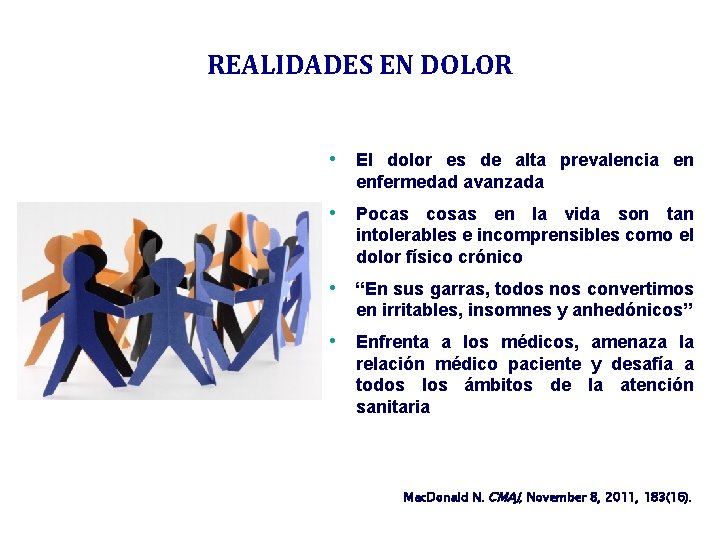 REALIDADES EN DOLOR

• El dolor es de alta prevalencia en enfermedad avanzada

• Pocas cosas en la vida son tan intolerables e incomprensibles como el dolor físico crónico

• “En sus garras, todos nos convertimos en irritables, insomnes y anhedónicos”

• Enfrenta a los médicos, amenaza la relación médico paciente y desafía a todos los ámbitos de la atención sanitaria

MacDonald N. CMAJ, November 8, 2011, 183(16).